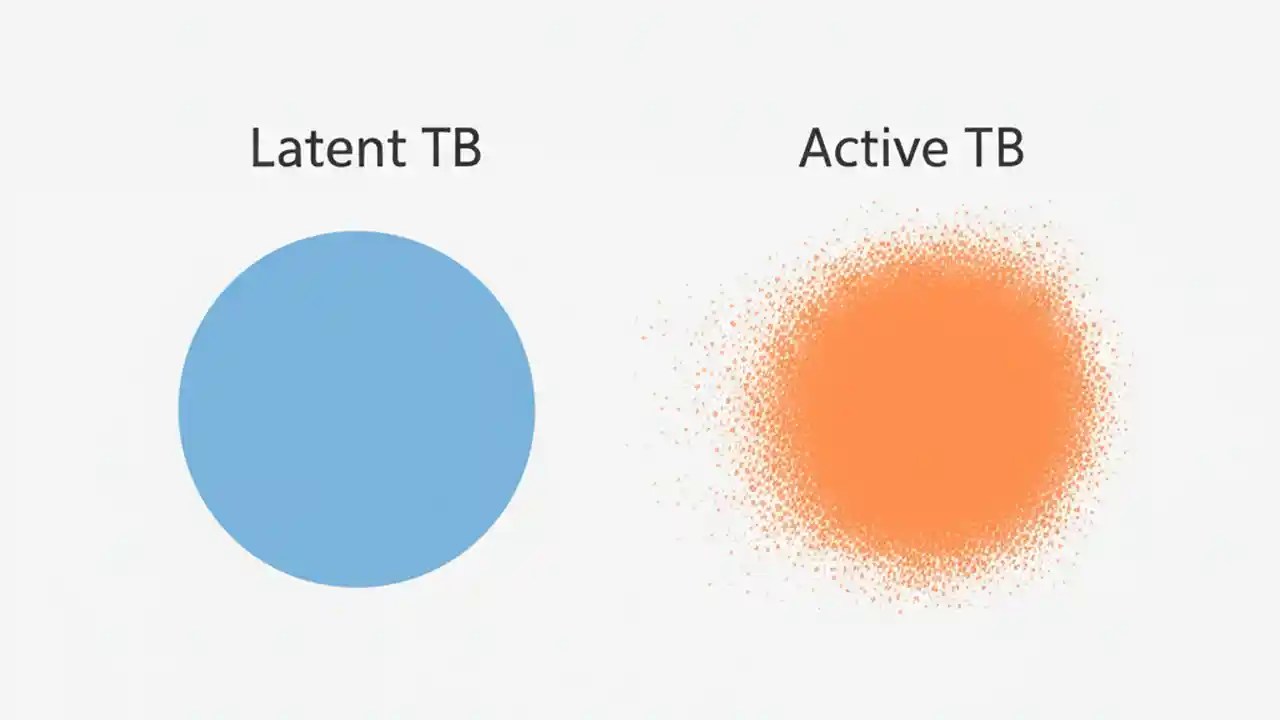 Latent TB

Active TB